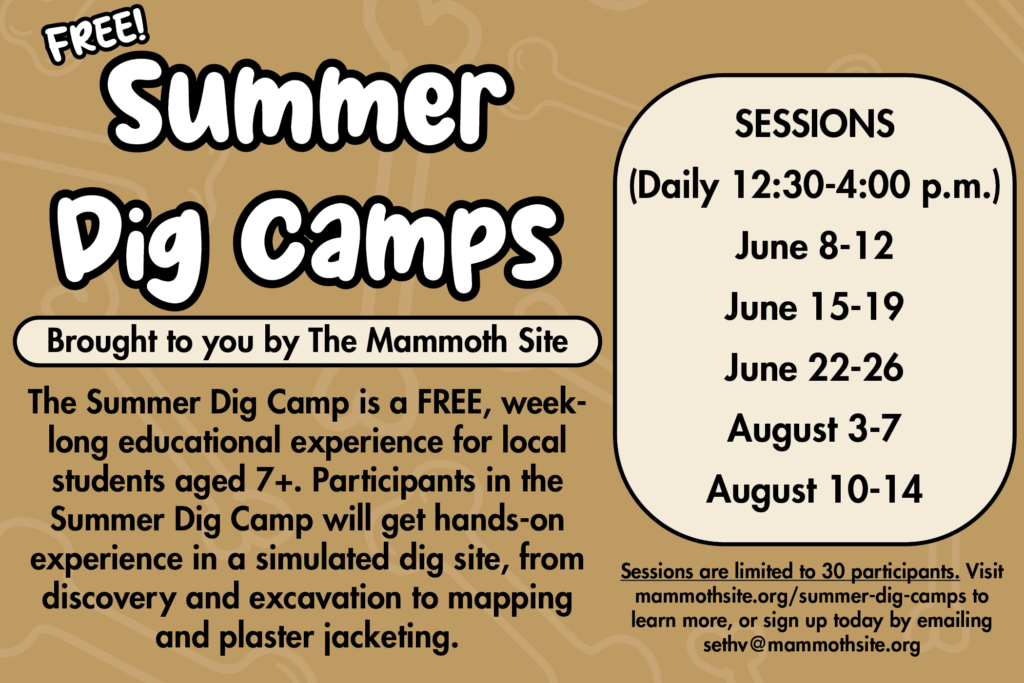 FREE!

Summer Dig Camps

Brought to you by The Mammoth Site

The Summer Dig Camp is a FREE, week-long educational experience for local students aged 7+. Participants in the Summer Dig Camp will get hands-on experience in a simulated dig site, from discovery and excavation to mapping and plaster jacketing.

SESSIONS
(Daily 12:30-4:00 p.m.)
June 8-12
June 15-19
June 22-26
August 3-7
August 10-14

Sessions are limited to 30 participants. Visit mammothsite.org/summer-dig-camps to learn more, or sign up today by emailing sethv@mammothsite.org